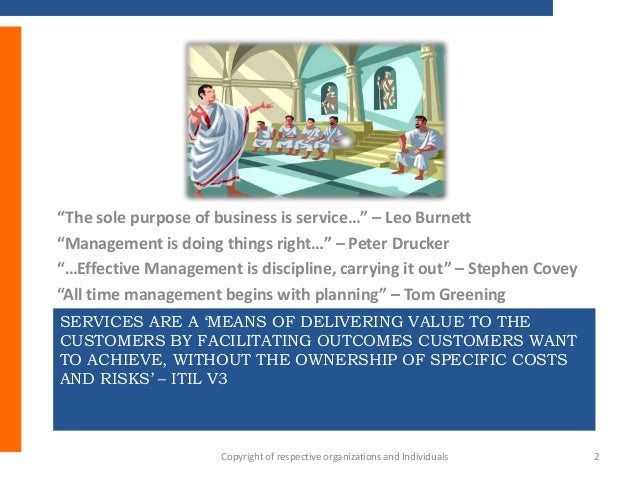 “The sole purpose of business is service…” – Leo Burnett

“Management is doing things right…” – Peter Drucker

“…Effective Management is discipline, carrying it out” – Stephen Covey

“All time management begins with planning” – Tom Greening

SERVICES ARE A ‘MEANS OF DELIVERING VALUE TO THE CUSTOMERS BY FACILITATING OUTCOMES CUSTOMERS WANT TO ACHIEVE, WITHOUT THE OWNERSHIP OF SPECIFIC COSTS AND RISKS’ – ITIL V3

Copyright of respective organizations and Individuals

2